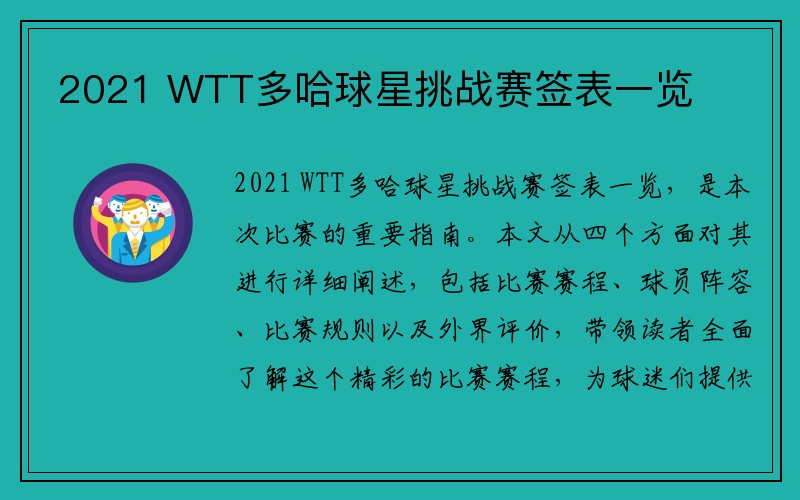 2021 WTT多哈球星挑战赛签表一览

2021 WTT多哈球星挑战赛签表一览，是本次比赛的重要指南。本文从四个方面对其进行详细阐述，包括比赛赛程、球员阵容、比赛规则以及外界评价，带领读者全面了解这个精彩的比赛赛程，为球迷们提供